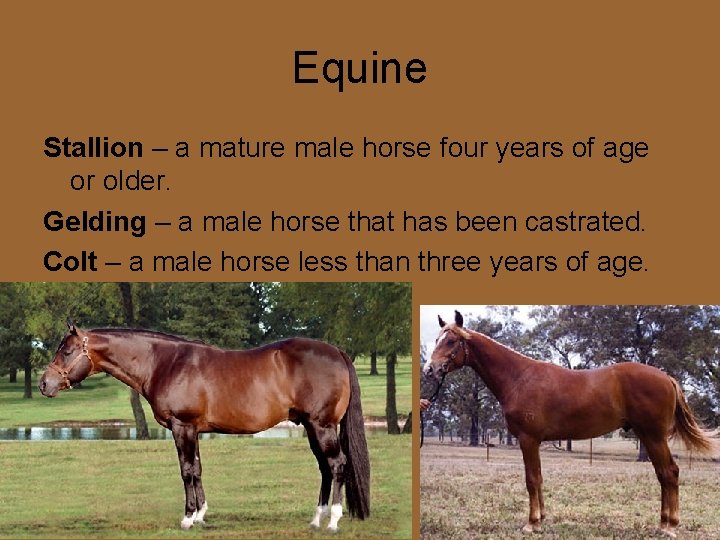 Equine

Stallion – a mature male horse four years of age or older.

Gelding – a male horse that has been castrated.

Colt – a male horse less than three years of age.